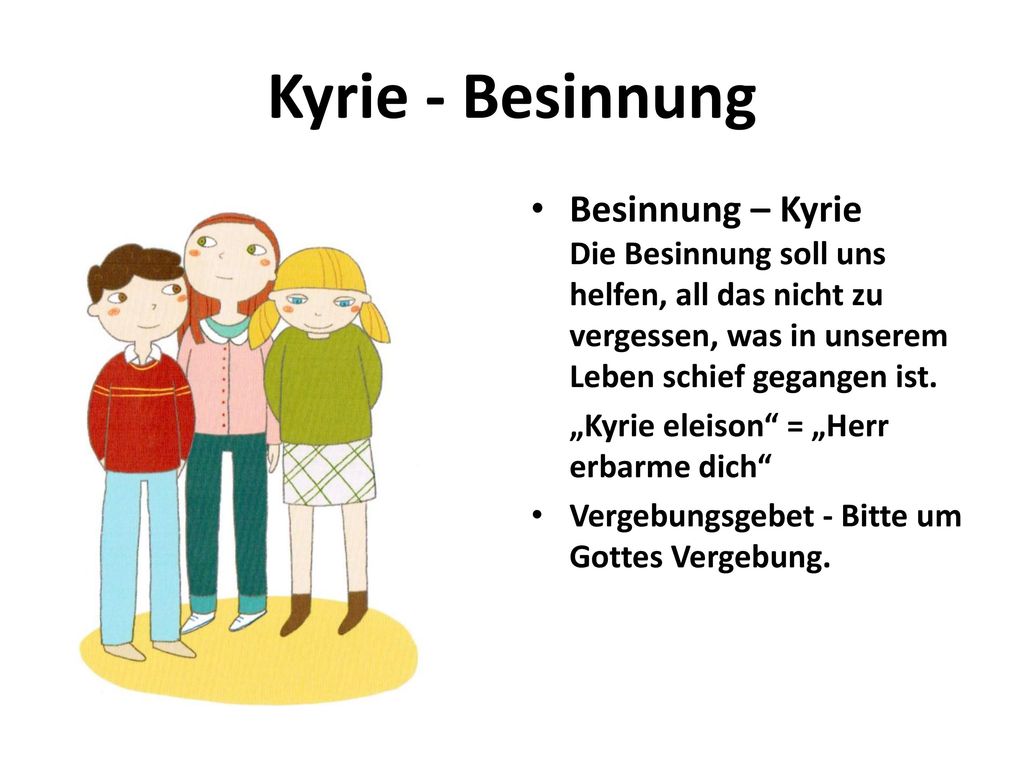 Kyrie - Besinnung

• Besinnung – Kyrie
Die Besinnung soll uns helfen, all das nicht zu vergessen, was in unserem Leben schief gegangen ist.

„Kyrie eleison“ = „Herr erbarme dich“

• Vergebungsgebet - Bitte um Gottes Vergebung.